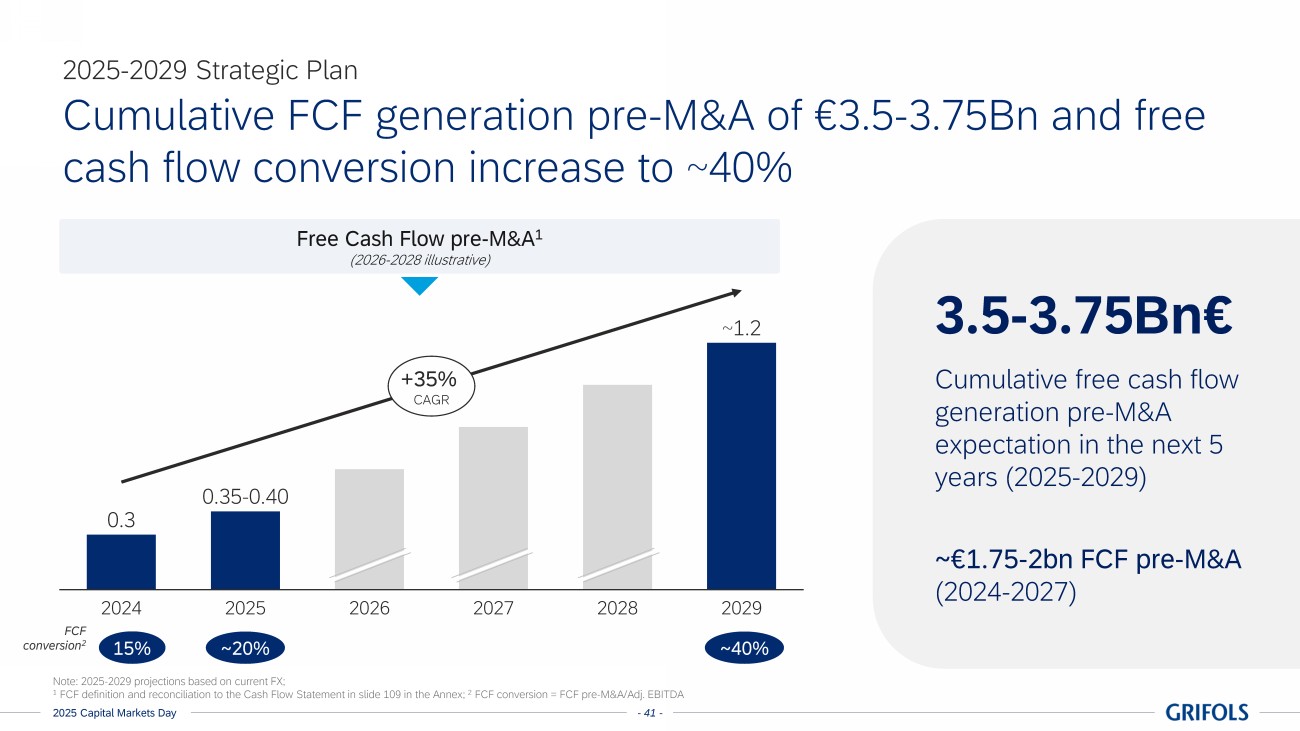 2025-2029 Strategic Plan

Cumulative FCF generation pre-M&A of €3.5-3.75Bn and free cash flow conversion increase to ~40%

Free Cash Flow pre-M&A$^1$
(2026-2028 illustrative)

+35%
CAGR

0.3
0.35-0.40
~1.2

2024 2025 2026 2027 2028 2029

FCF conversion$^2$
15%
~20%
~40%

3.5-3.75Bn€

Cumulative free cash flow generation pre-M&A expectation in the next 5 years (2025-2029)

~€1.75-2bn FCF pre-M&A (2024-2027)

Note: 2025-2029 projections based on current FX;
$^1$ FCF definition and reconciliation to the Cash Flow Statement in slide 109 in the Annex; $^2$ FCF conversion = FCF pre-M&A/Adj. EBITDA

2025 Capital Markets Day
- 41 -
GRIFOLS